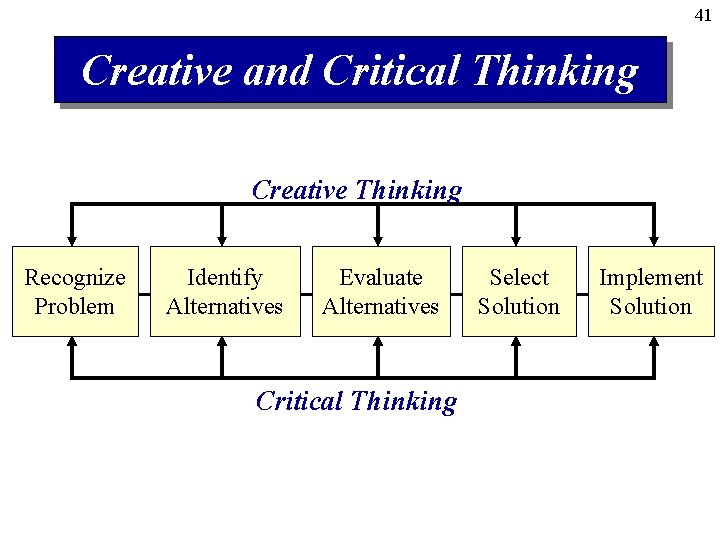 41

Creative and Critical Thinking

Creative Thinking

Recognize Problem

Identify Alternatives

Evaluate Alternatives

Select Solution

Implement Solution

Critical Thinking